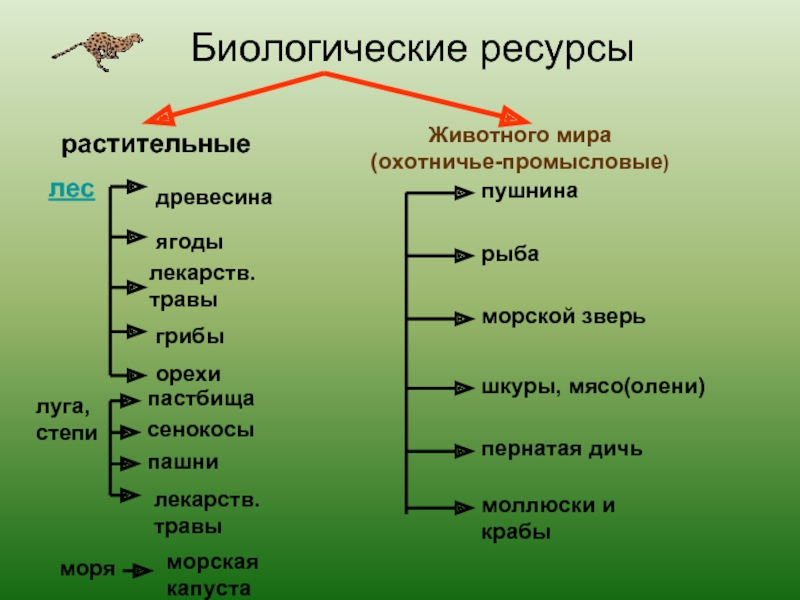 Биологические ресурсы

растительные

лес
древесина
ягоды
лекарств. травы
грибы
орехи

луга, степи
пастбища
сенокосы
пашни
лекарств. травы

моря
морская капуста

Животного мира (охотничье-промысловые)

пушнина
рыба
морской зверь
шкуры, мясо(олени)
пернатая дичь
моллюски и крабы